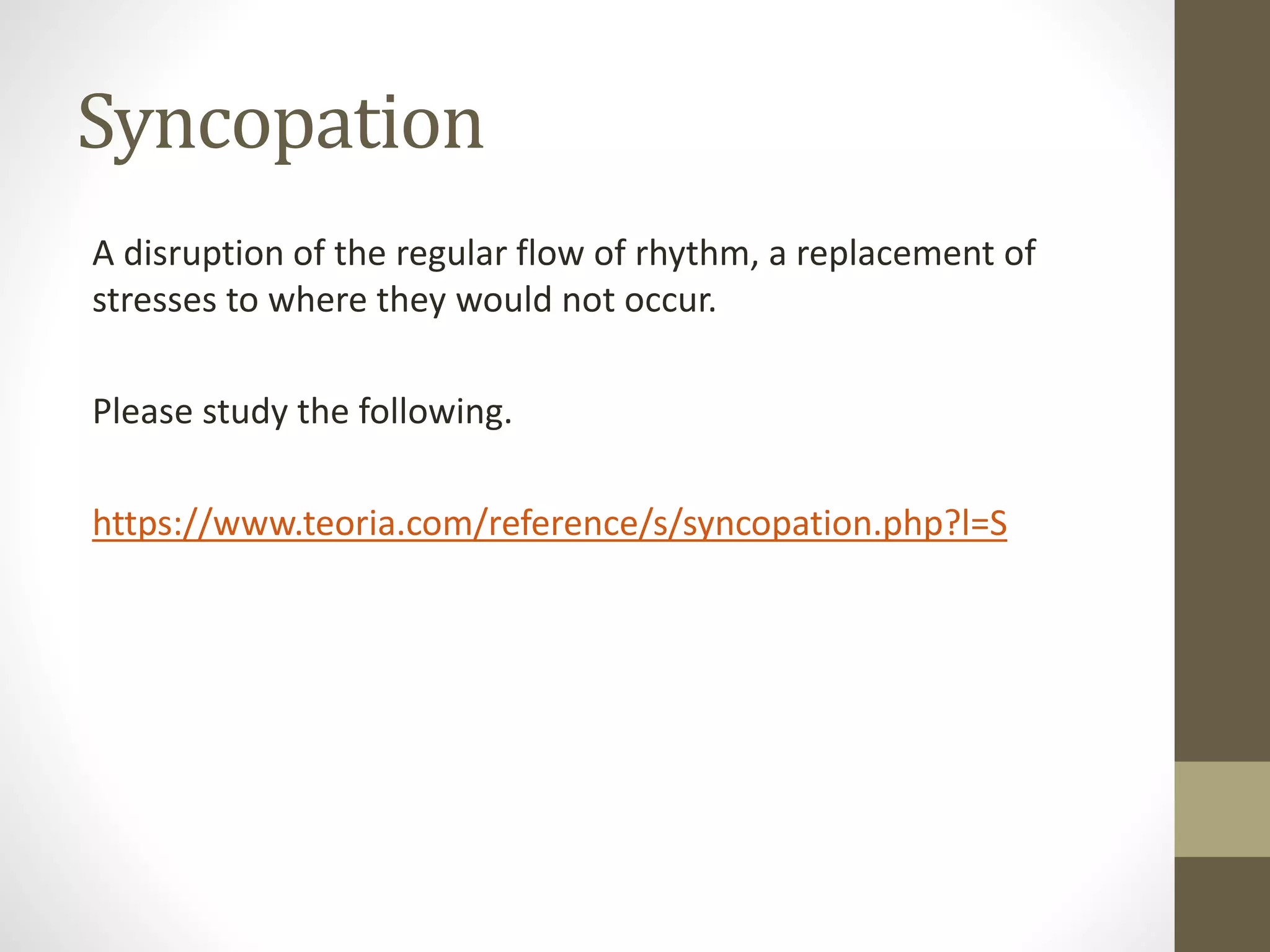 Syncopation

A disruption of the regular flow of rhythm, a replacement of stresses to where they would not occur.

Please study the following.

https://www.teoria.com/reference/s/syncopation.php?l=S